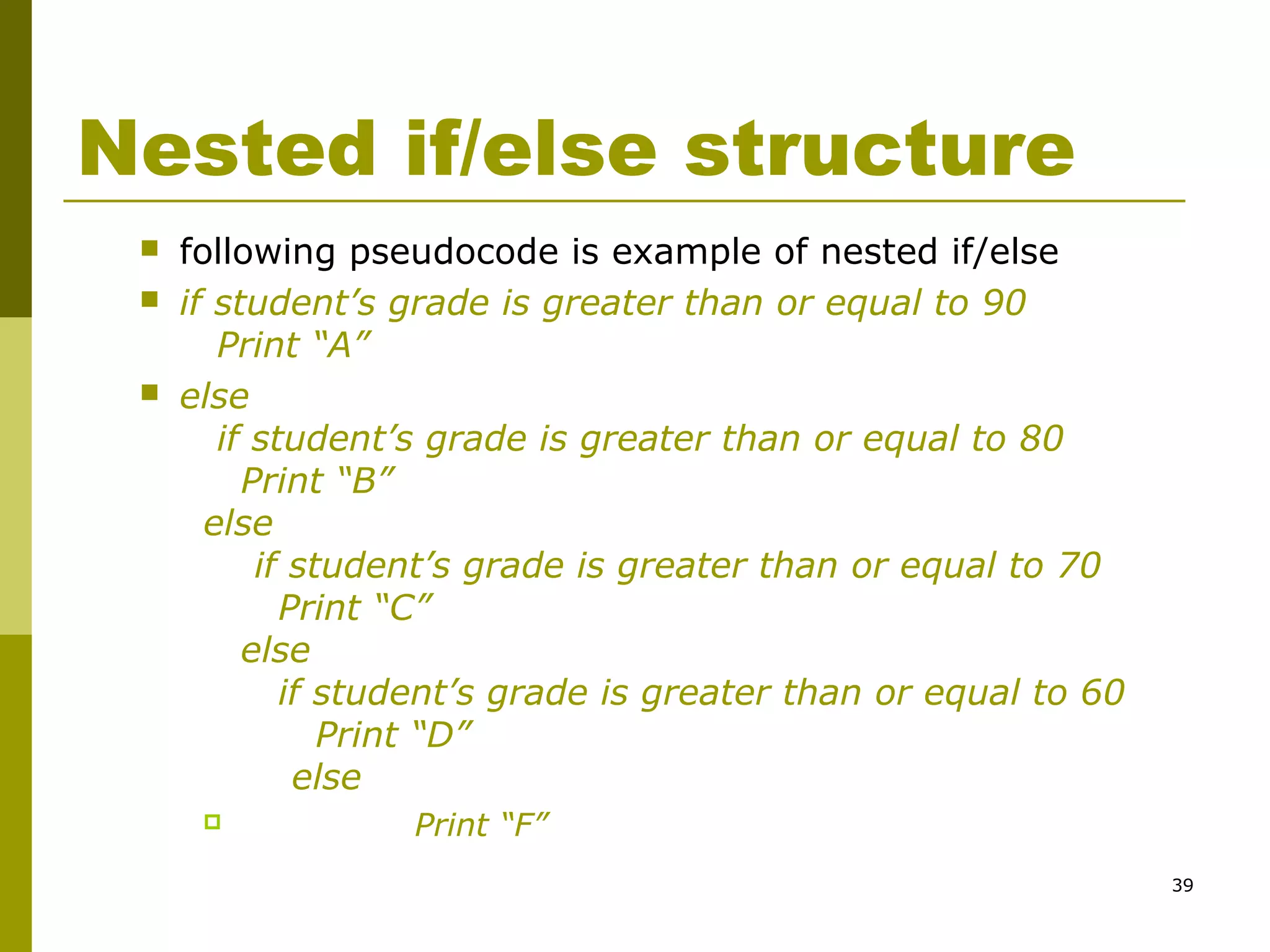 Nested if/else structure

following pseudocode is example of nested if/else

if student’s grade is greater than or equal to 90
Print “A”

else
if student’s grade is greater than or equal to 80
Print “B”
else
if student’s grade is greater than or equal to 70
Print “C”
else
if student’s grade is greater than or equal to 60
Print “D”
else

Print “F”

39